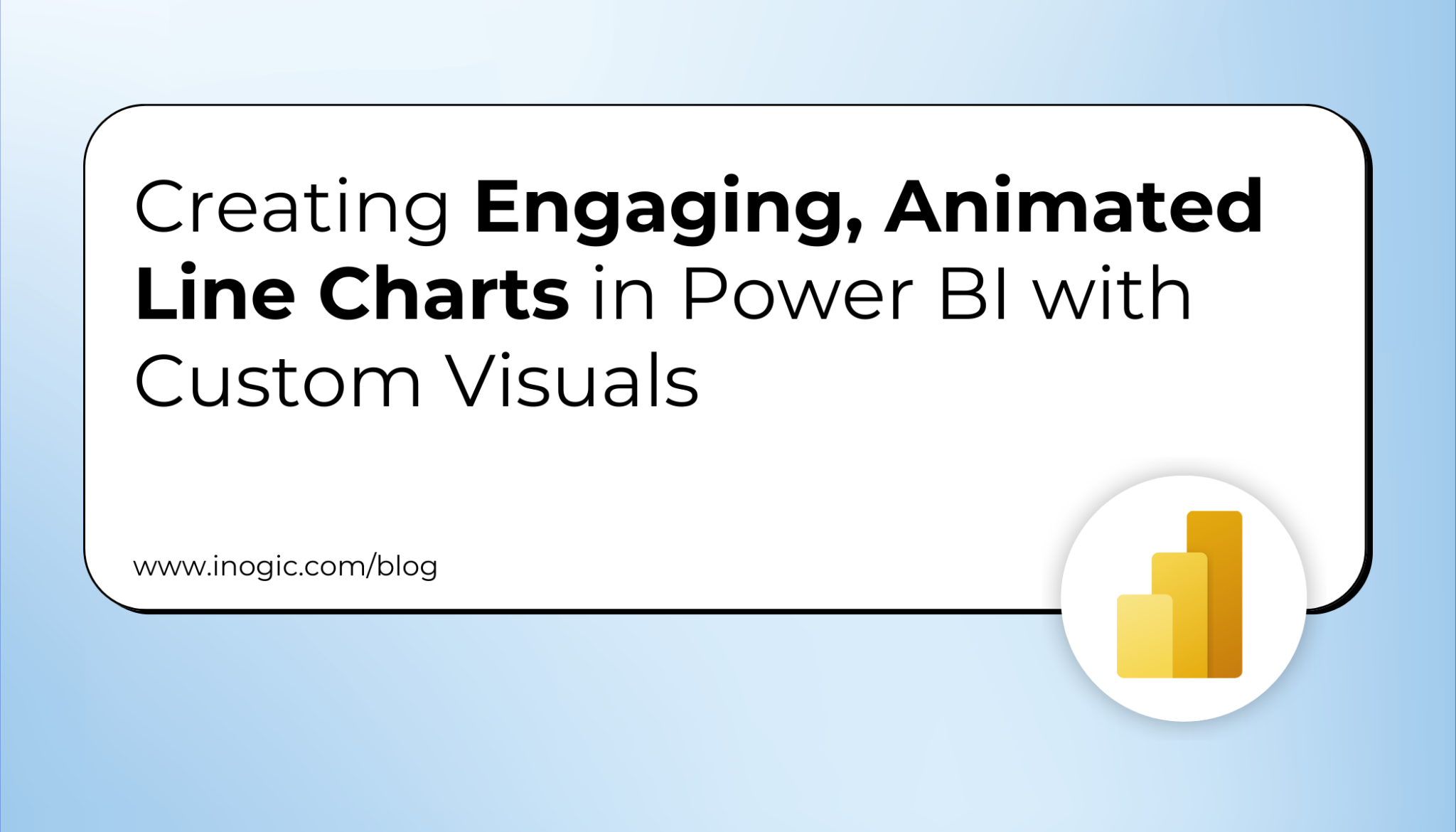 Creating Engaging, Animated Line Charts in Power BI with Custom Visuals

www.inogic.com/blog